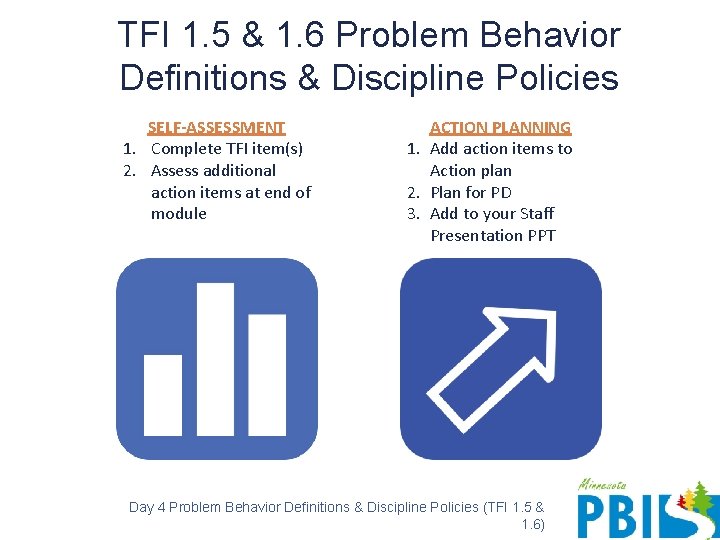 TFI 1.5 & 1.6 Problem Behavior Definitions & Discipline Policies

SELF-ASSESSMENT
1. Complete TFI item(s)
2. Assess additional action items at end of module

ACTION PLANNING
1. Add action items to Action plan
2. Plan for PD
3. Add to your Staff Presentation PPT

Day 4 Problem Behavior Definitions & Discipline Policies (TFI 1.5 & 1.6)

Minnesota PBIS